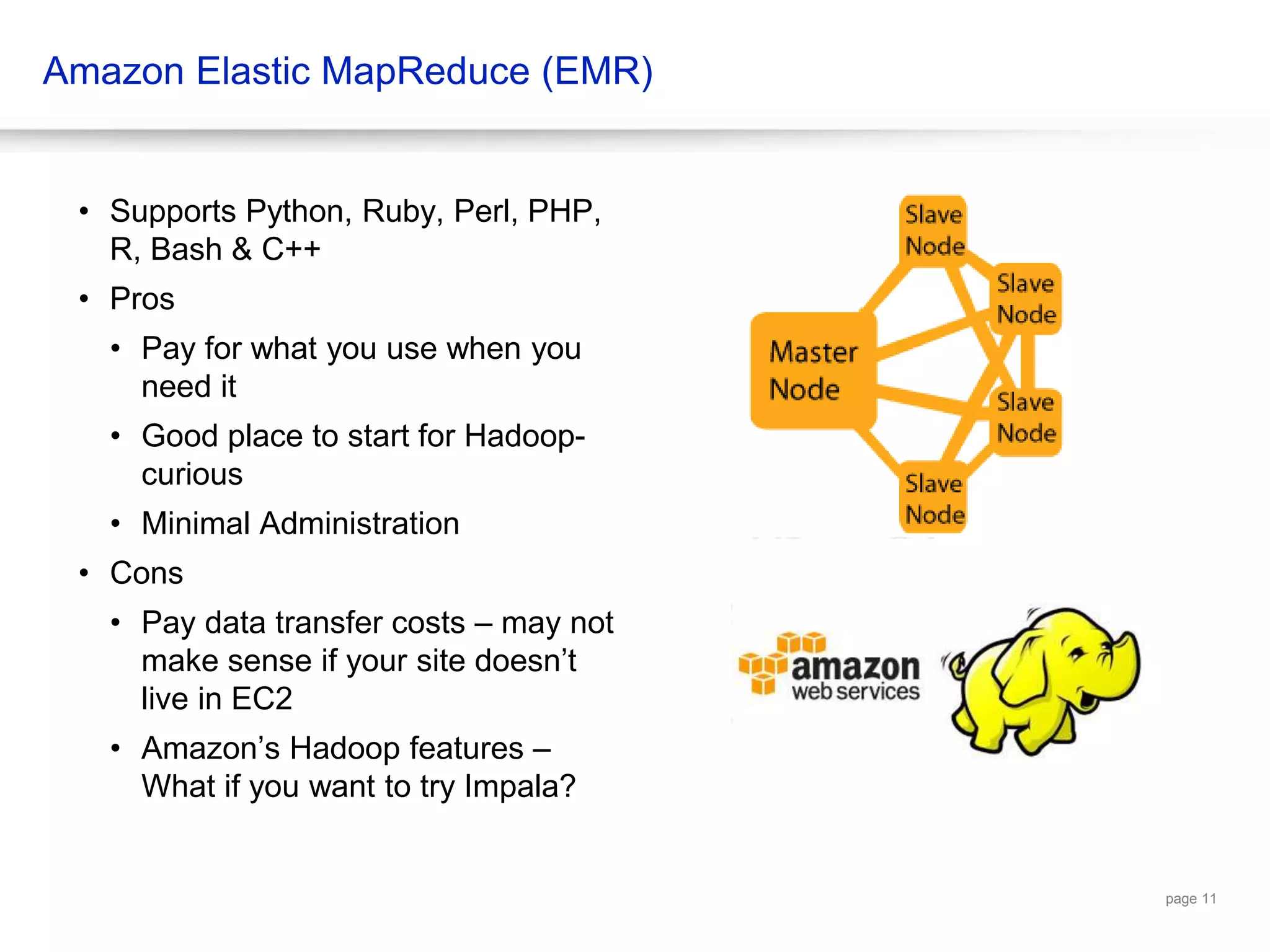 Amazon Elastic MapReduce (EMR)

• Supports Python, Ruby, Perl, PHP, R, Bash & C++
• Pros
  • Pay for what you use when you need it
  • Good place to start for Hadoop-curious
  • Minimal Administration
• Cons
  • Pay data transfer costs – may not make sense if your site doesn't live in EC2
  • Amazon's Hadoop features – What if you want to try Impala?

Slave Node

Slave Node

Master Node

Slave Node

Slave Node

amazon web services

page 11